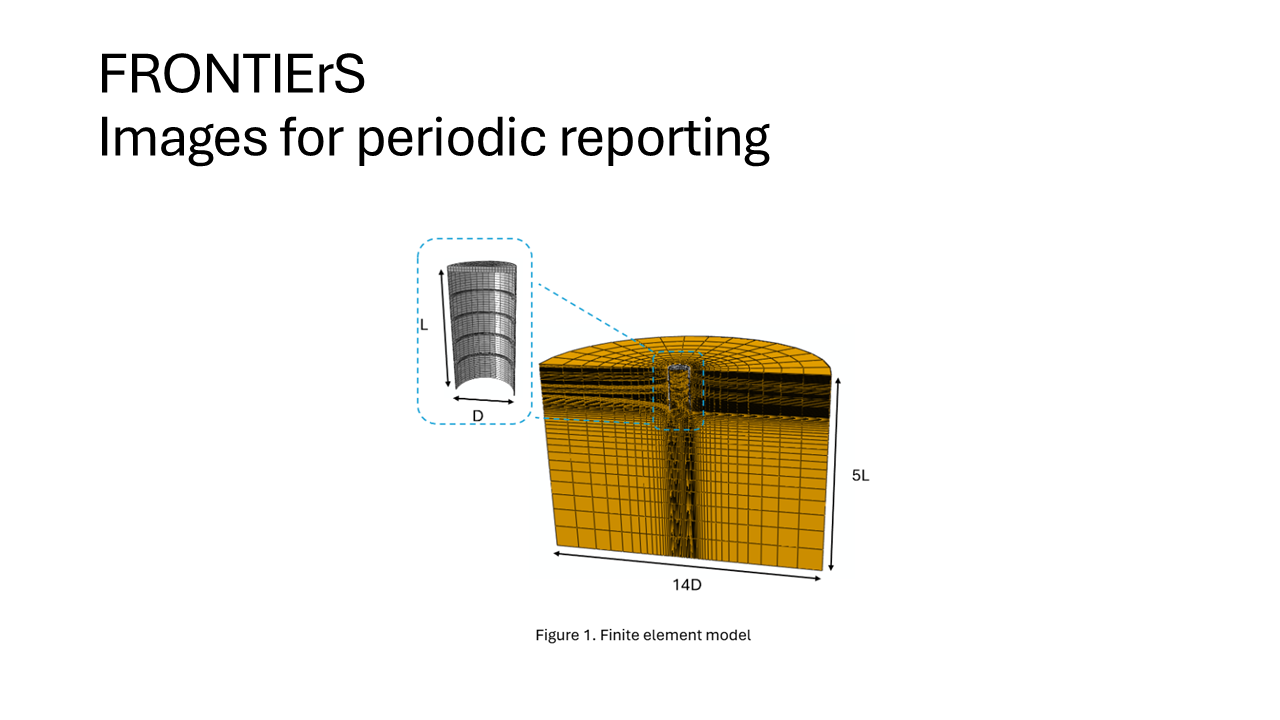 FRONTIErS
Images for periodic reporting

L
D
5L
14D

Figure 1. Finite element model